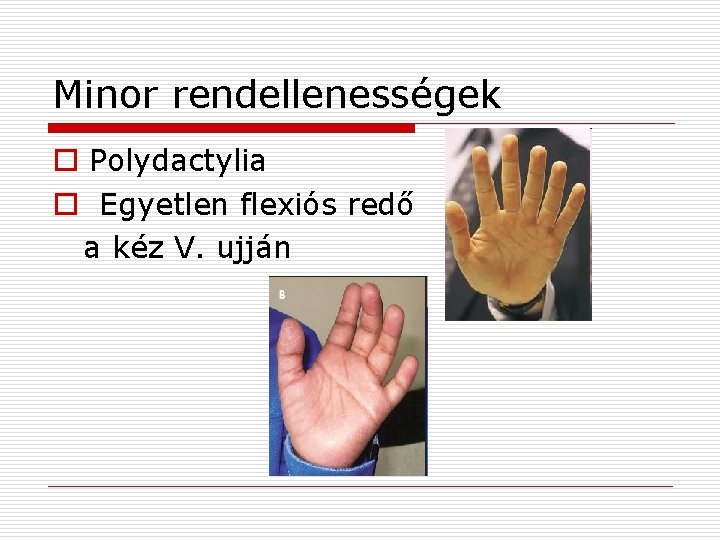 Minor rendellenességek

Polydactylia

Egyetlen flexiós redő a kéz V. ujján

B